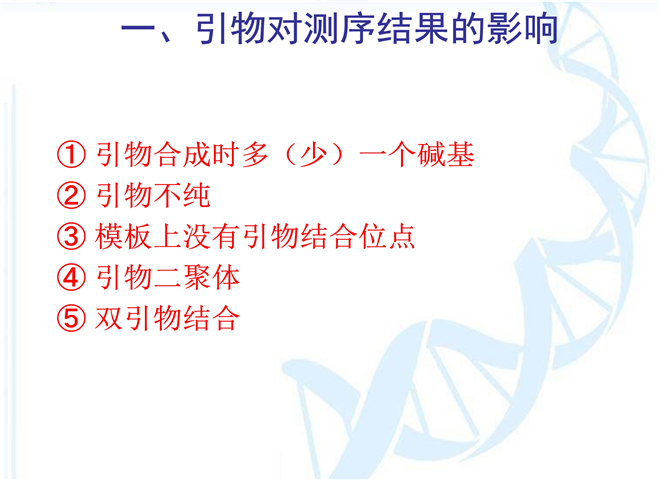 一、引物对测序结果的影响

① 引物合成时多（少）一个碱基
② 引物不纯
③ 模板上没有引物结合位点
④ 引物二聚体
⑤ 双引物结合